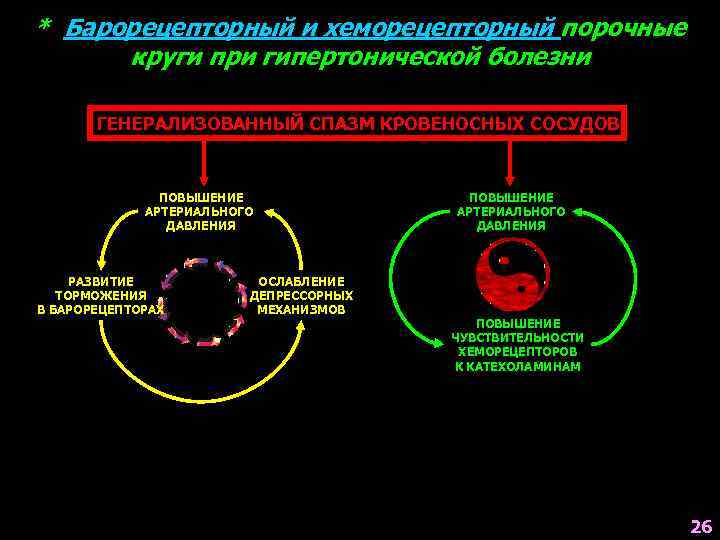 * Барорецепторный и хеморецепторный порочные круги при гипертонической болезни

ГЕНЕРАЛИЗОВАННЫЙ СПАЗМ КРОВЕНОСНЫХ СОСУДОВ

ПОВЫШЕНИЕ АРТЕРИАЛЬНОГО ДАВЛЕНИЯ

РАЗВИТИЕ ТОРМОЖЕНИЯ В БАРОРЕЦЕПТОРАХ

ОСЛАБЛЕНИЕ ДЕПРЕССОРНЫХ МЕХАНИЗМОВ

ПОВЫШЕНИЕ АРТЕРИАЛЬНОГО ДАВЛЕНИЯ

ПОВЫШЕНИЕ ЧУВСТВИТЕЛЬНОСТИ ХЕМОРЕЦЕПТОРОВ К КАТЕХОЛАМИНАМ

26